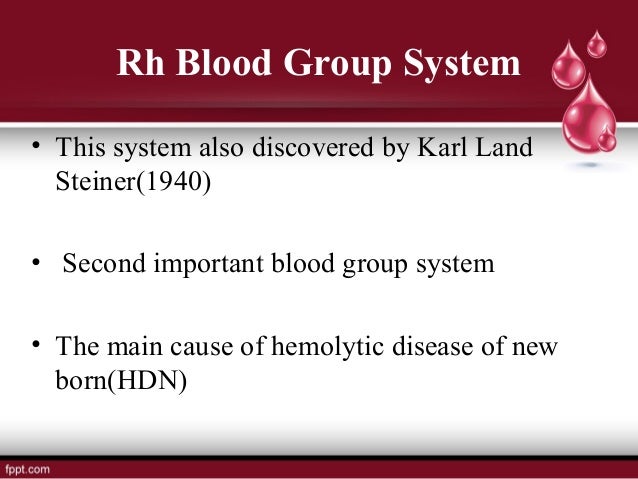 Rh Blood Group System

• This system also discovered by Karl Land Steiner(1940)

• Second important blood group system

• The main cause of hemolytic disease of new born(HDN)

fppt.com